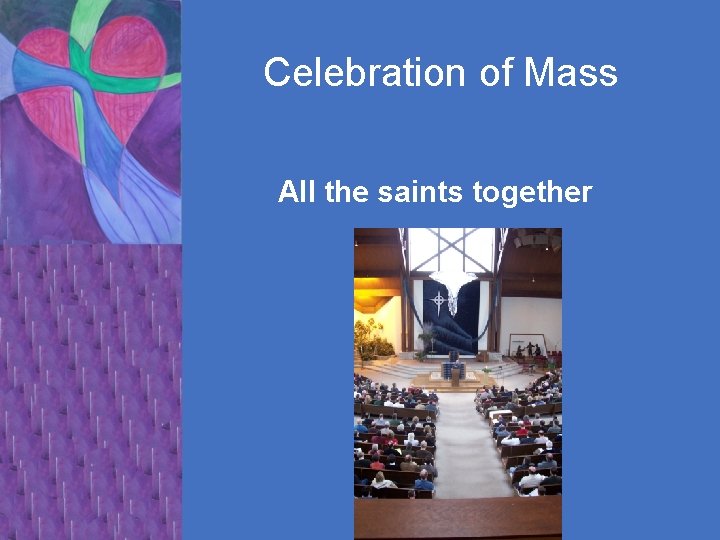 Celebration of Mass

All the saints together